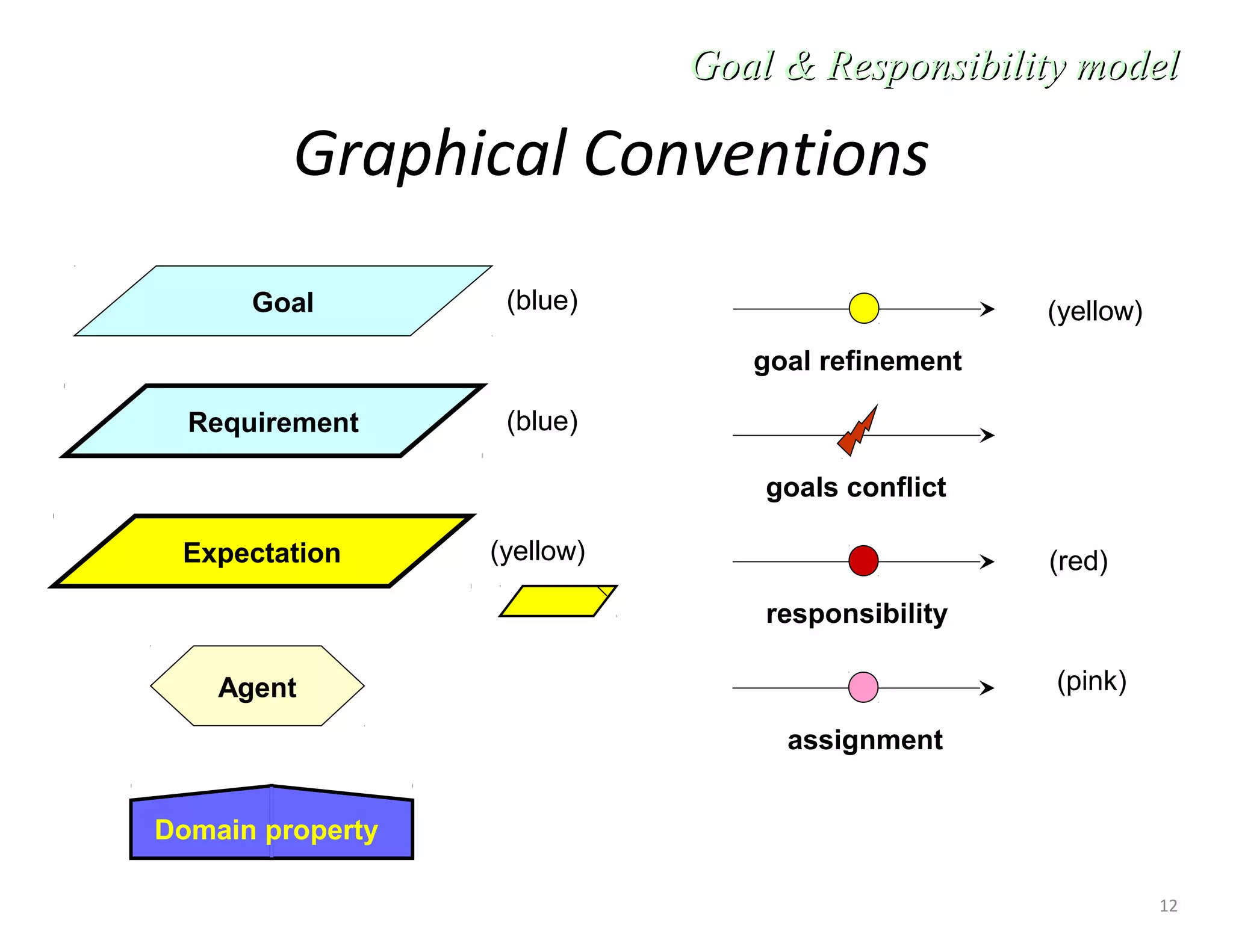 Goal & Responsibility model

Graphical Conventions

Goal

(blue)

Requirement

(blue)

Expectation

(yellow)

Agent

Domain property

(yellow)

goal refinement

goals conflict

(red)

responsibility

(pink)

assignment

12